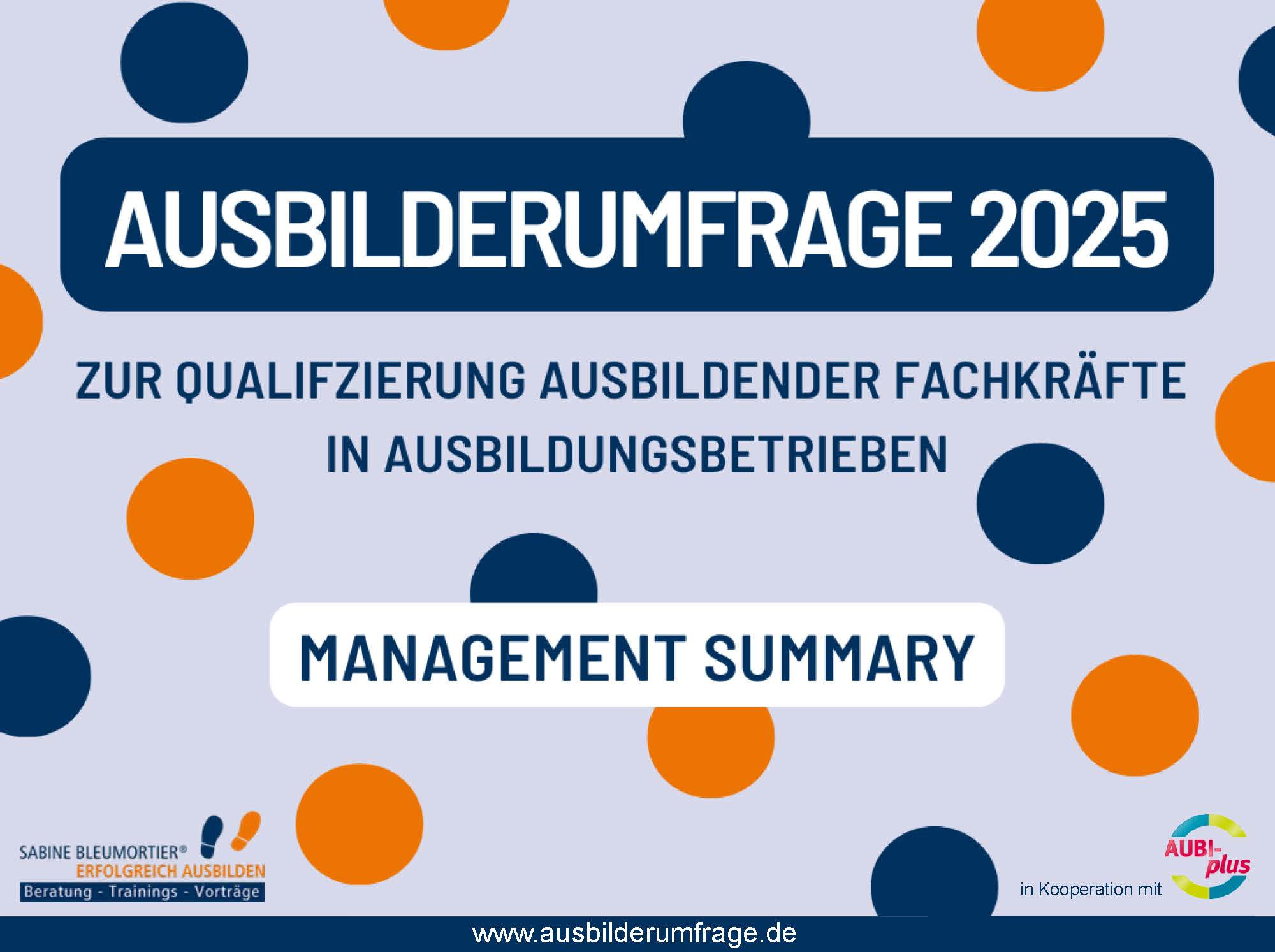 AUSBILDERUMFRAGE 2025

ZUR QUALIFZIERUNG AUSBILDENDER FACHKRÄFTE IN AUSBILDUNGSBETRIEBEN

MANAGEMENT SUMMARY

SABINE BLEUMORTIER®
ERFOLGREICH AUSBILDEN
Beratung - Trainings - Vorträge

in Kooperation mit

AUBI-plus

www.ausbilderumfrage.de